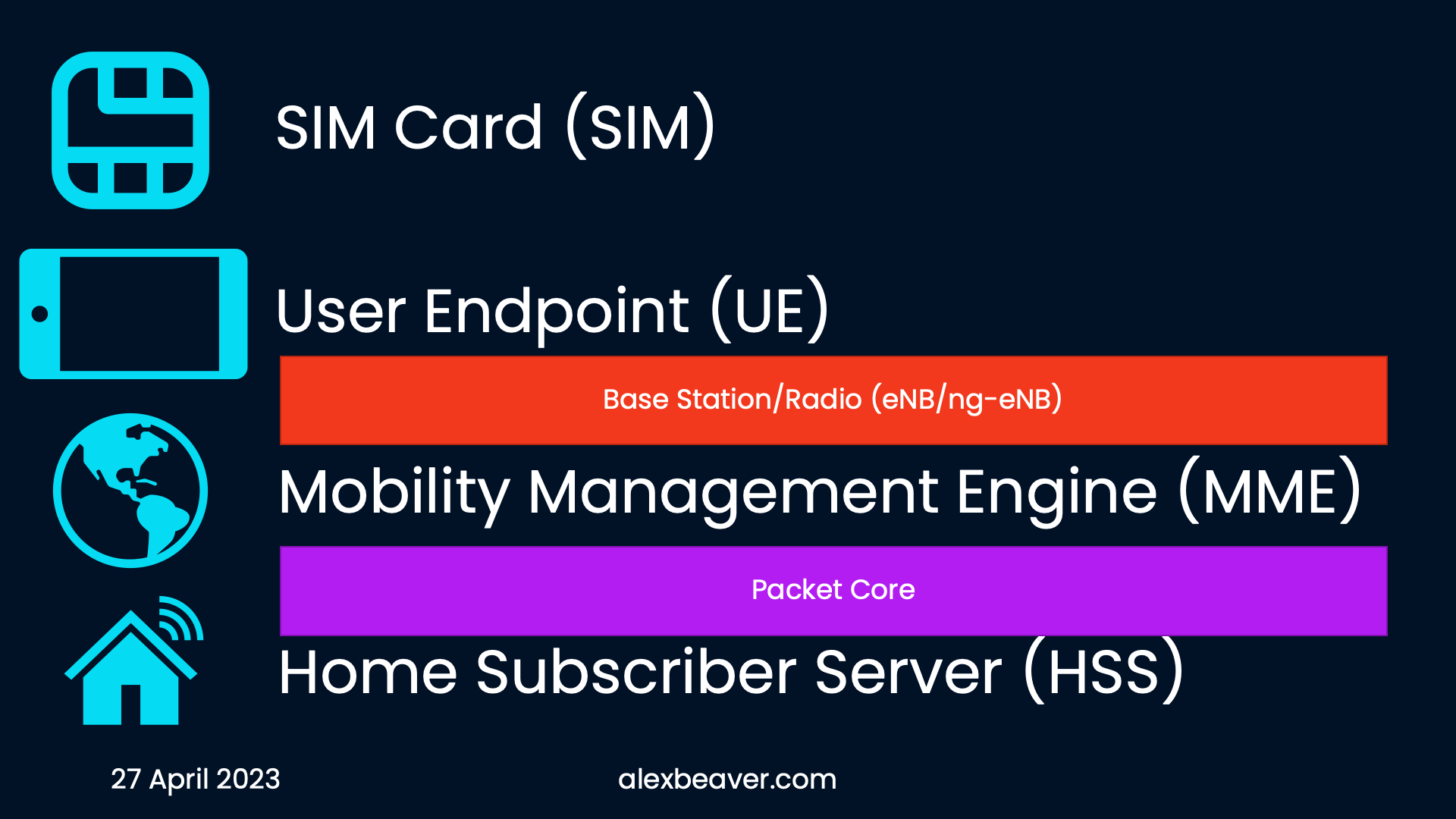 SIM Card (SIM)

User Endpoint (UE)

Base Station/Radio (eNB/ng-eNB)

Mobility Management Engine (MME)

Packet Core

Home Subscriber Server (HSS)

27 April 2023

alexbeaver.com